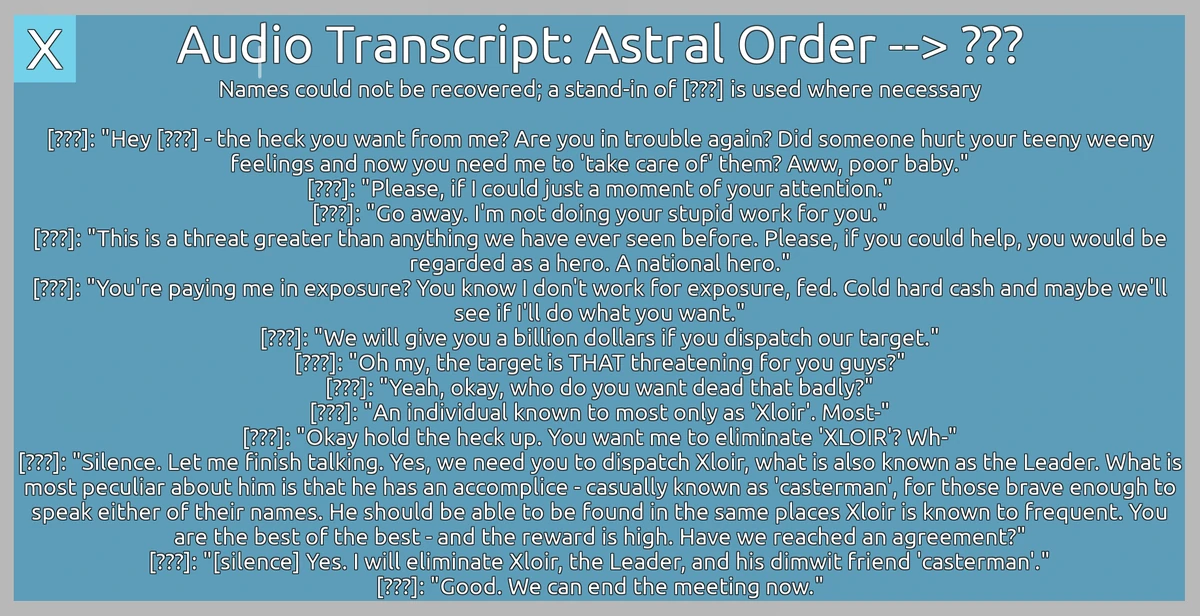 X

Audio Transcript: Astral Order --> ???

Names could not be recovered; a stand-in of [???] is used where necessary

[???]: "Hey [???] - the heck you want from me? Are you in trouble again? Did someone hurt your teeny weeny feelings and now you need me to 'take care of' them? Aww, poor baby."
[???]: "Please, if I could just a moment of your attention."
[???]: "Go away. I'm not doing your stupid work for you."
[???]: "This is a threat greater than anything we have ever seen before. Please, if you could help, you would be regarded as a hero. A national hero."
[???]: "You're paying me in exposure? You know I don't work for exposure, fed. Cold hard cash and maybe we'll see if I'll do what you want."
[???]: "We will give you a billion dollars if you dispatch our target."
[???]: "Oh my, the target is THAT threatening for you guys?"
[???]: "Yeah, okay, who do you want dead that badly?"
[???]: "An individual known to most only as 'Xloir'. Most-"
[???]: "Okay hold the heck up. You want me to eliminate 'XLOIR'? Wh-"
[???]: "Silence. Let me finish talking. Yes, we need you to dispatch Xloir, what is also known as the Leader. What is most peculiar about him is that he has an accomplice - casually known as 'casterman', for those brave enough to speak either of their names. He should be able to be found in the same places Xloir is known to frequent. You are the best of the best - and the reward is high. Have we reached an agreement?"
[???]: "[silence] Yes. I will eliminate Xloir, the Leader, and his dimwit friend 'casterman'."
[???]: "Good. We can end the meeting now."